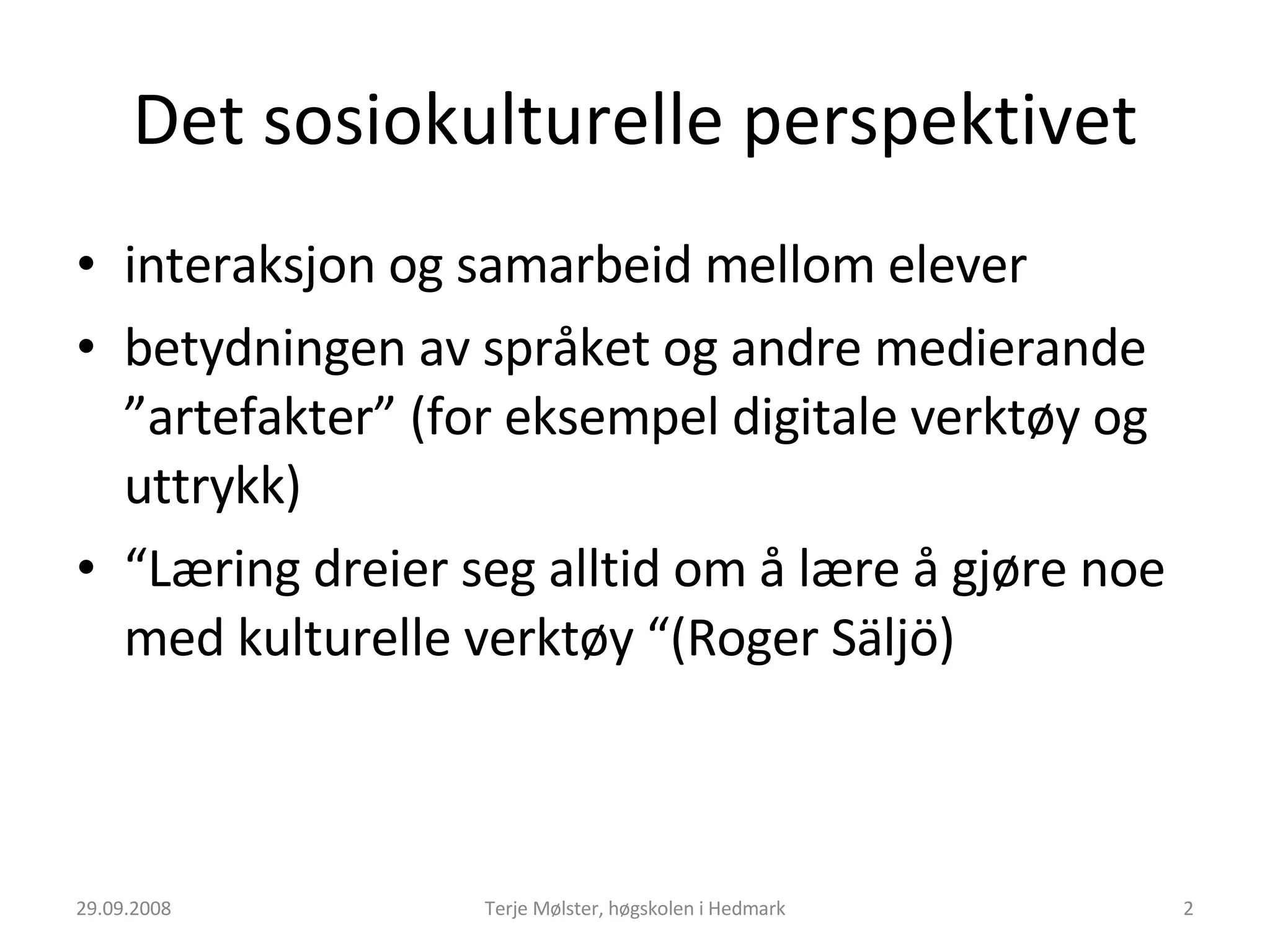 Det sosiokulturelle perspektivet

• interaksjon og samarbeid mellom elever
• betydningen av språket og andre medierande ”artefakter” (for eksempel digitale verktøy og uttrykk)
• “Læring dreier seg alltid om å lære å gjøre noe med kulturelle verktøy “(Roger Säljö)

29.09.2008 Terje Mølster, høgskolen i Hedmark 2